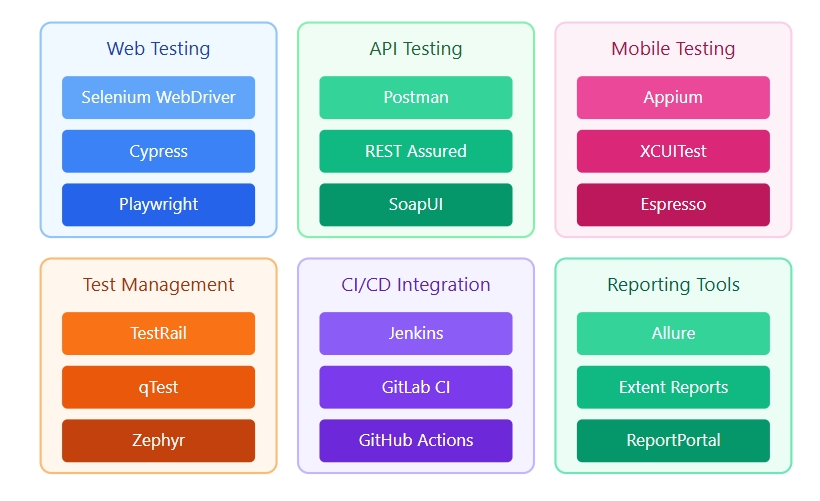 Web Testing

Selenium WebDriver

Cypress

Playwright

API Testing

Postman

REST Assured

SoapUI

Mobile Testing

Appium

XCUITest

Espresso

Test Management

TestRail

qTest

Zephyr

CI/CD Integration

Jenkins

GitLab CI

GitHub Actions

Reporting Tools

Allure

Extent Reports

ReportPortal